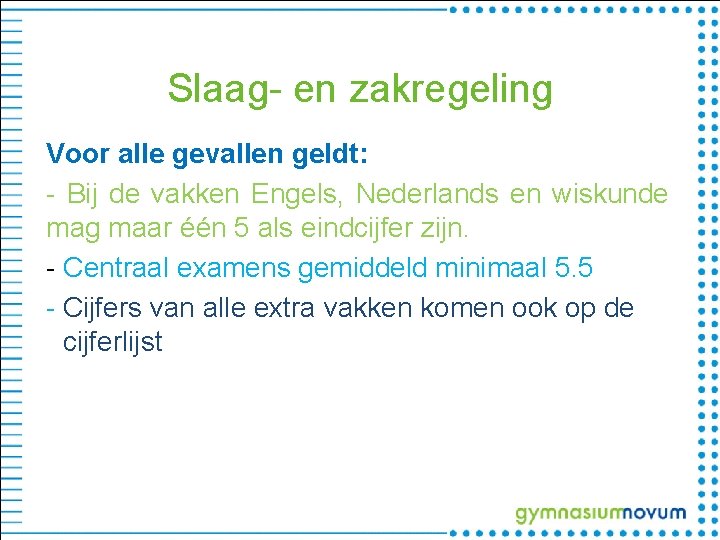 Slaag- en zakregeling

Voor alle gevallen geldt:

- Bij de vakken Engels, Nederlands en wiskunde mag maar één 5 als eindcijfer zijn.

- Centraal examens gemiddeld minimaal 5.5

- Cijfers van alle extra vakken komen ook op de cijferlijst

gymnasiumnovum